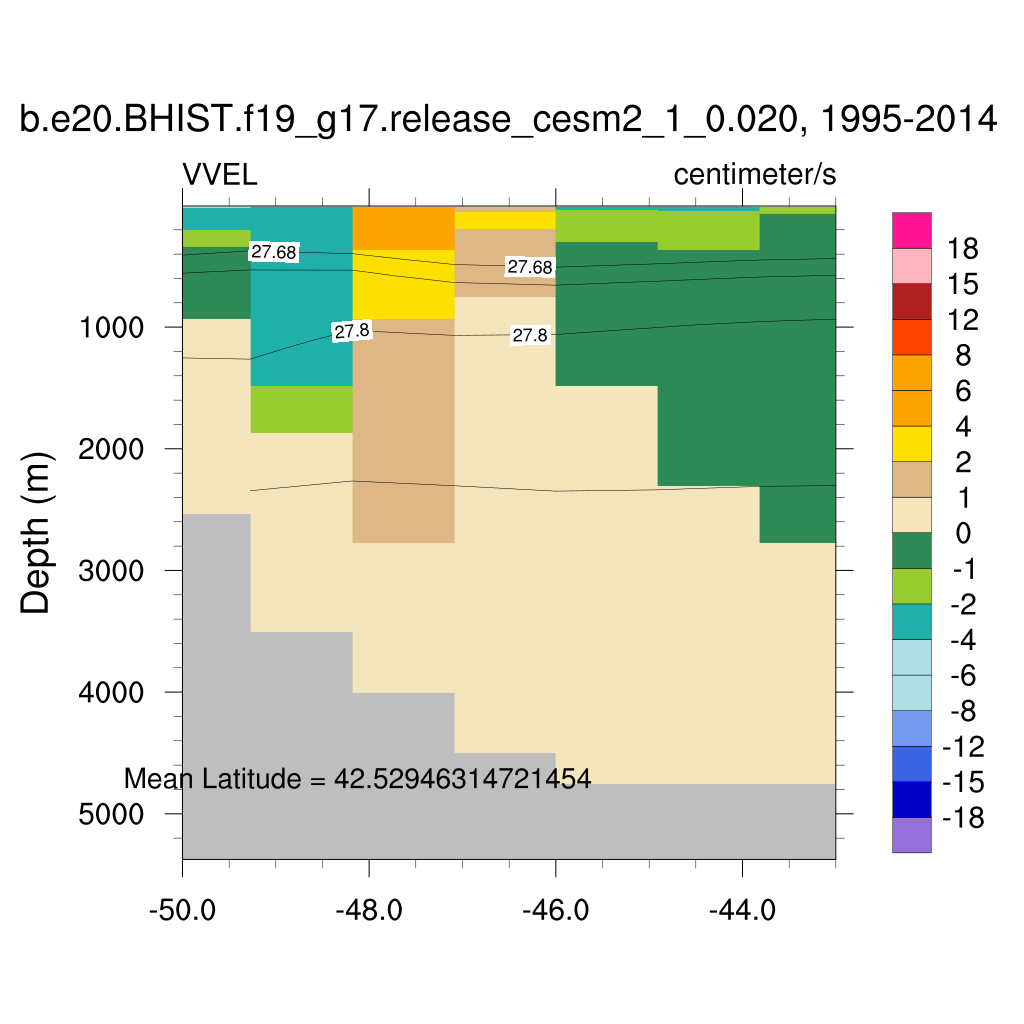 b.e20.BHIST.f19_g17.release_cesm2_1_0.020, 1995-2014

VVEL

centimeter/s

27.68

27.68

27.8

27.8

Depth (m)

1000

2000

3000

4000

5000

Mean Latitude = 42.52946314721454

-50.0

-48.0

-46.0

-44.0

18

15

12

8

6

4

2

1

0

-1

-2

-4

-6

-8

-12

-15

-18